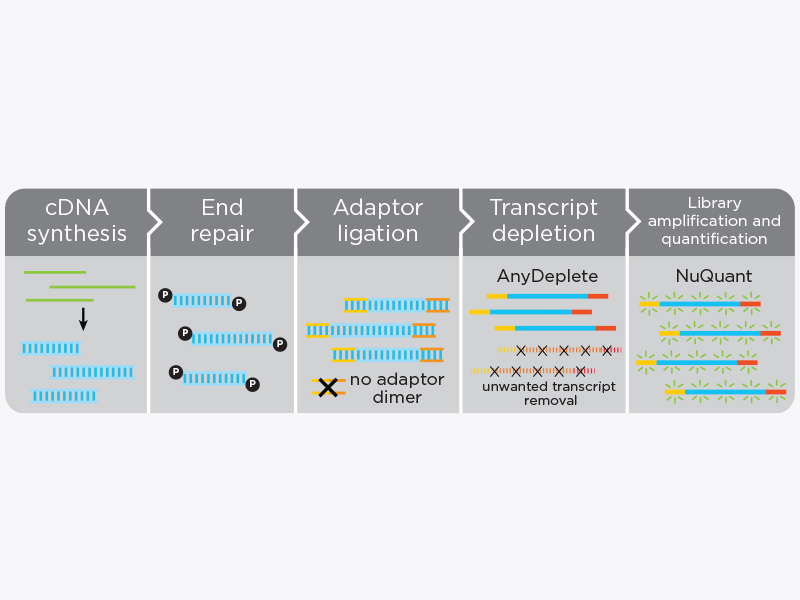 cDNA synthesis

End repair

P
P
P
P
P
P

Adaptor ligation

no adaptor dimer

Transcript depletion

AnyDeplete

unwanted transcript removal

Library amplification and quantification

NuQuant